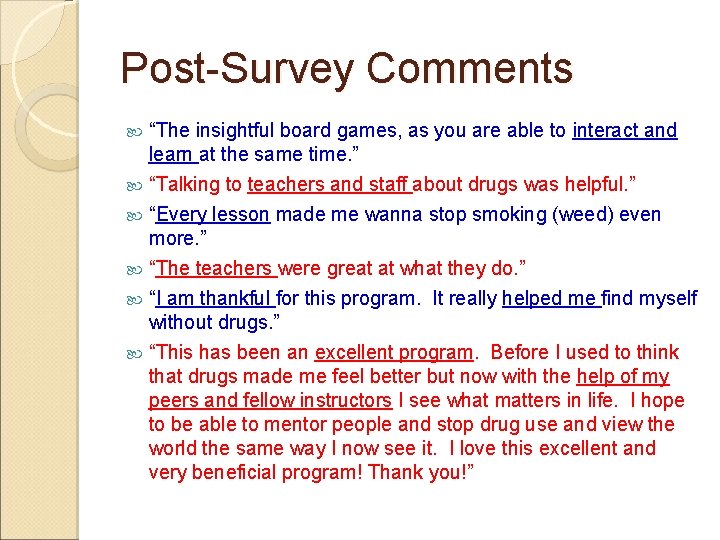 Post-Survey Comments

“The insightful board games, as you are able to interact and learn at the same time.”

“Talking to teachers and staff about drugs was helpful.”

“Every lesson made me wanna stop smoking (weed) even more.”

“The teachers were great at what they do.”

“I am thankful for this program. It really helped me find myself without drugs.”

“This has been an excellent program. Before I used to think that drugs made me feel better but now with the help of my peers and fellow instructors I see what matters in life. I hope to be able to mentor people and stop drug use and view the world the same way I now see it. I love this excellent and very beneficial program! Thank you!”